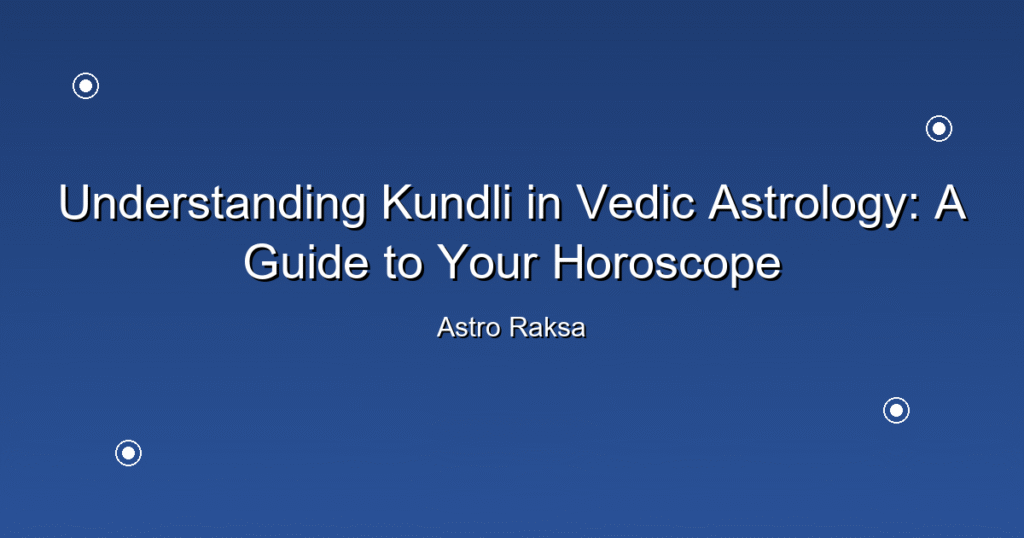 Understanding Kundli in Vedic Astrology: A Guide to Your Horoscope

Astro Raksa